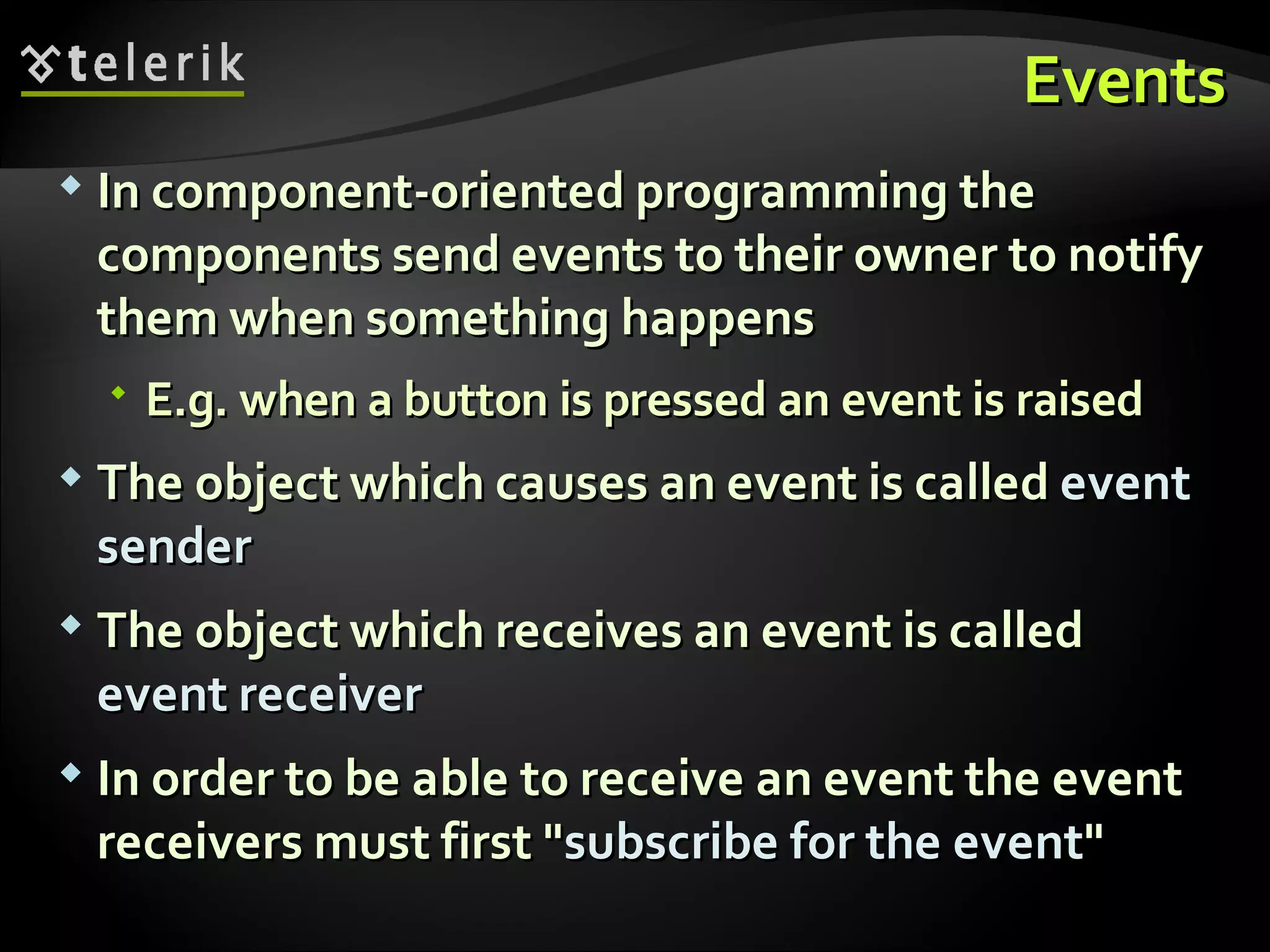 telerik

Events

In component-oriented programming the components send events to their owner to notify them when something happens

E.g. when a button is pressed an event is raised

The object which causes an event is called event sender

The object which receives an event is called event receiver

In order to be able to receive an event the event receivers must first "subscribe for the event"